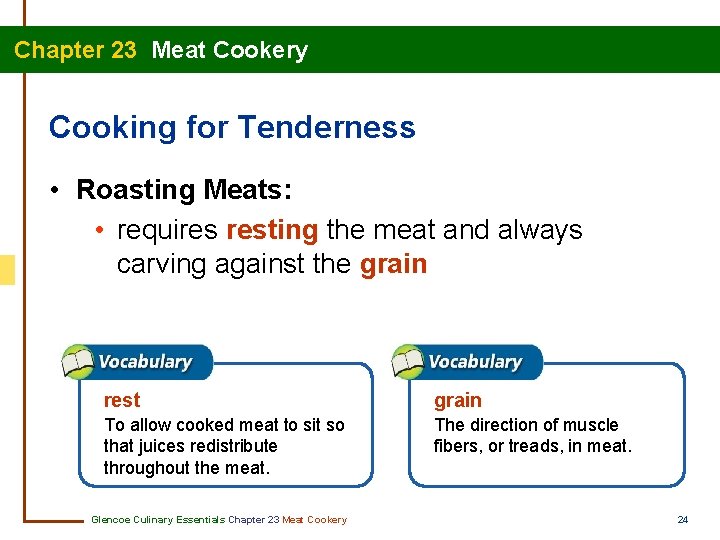 Chapter 23 Meat Cookery

Cooking for Tenderness

• Roasting Meats:

• requires resting the meat and always carving against the grain

Vocabulary

rest

To allow cooked meat to sit so that juices redistribute throughout the meat.

Vocabulary

grain

The direction of muscle fibers, or treads, in meat.

Glencoe Culinary Essentials Chapter 23 Meat Cookery

24